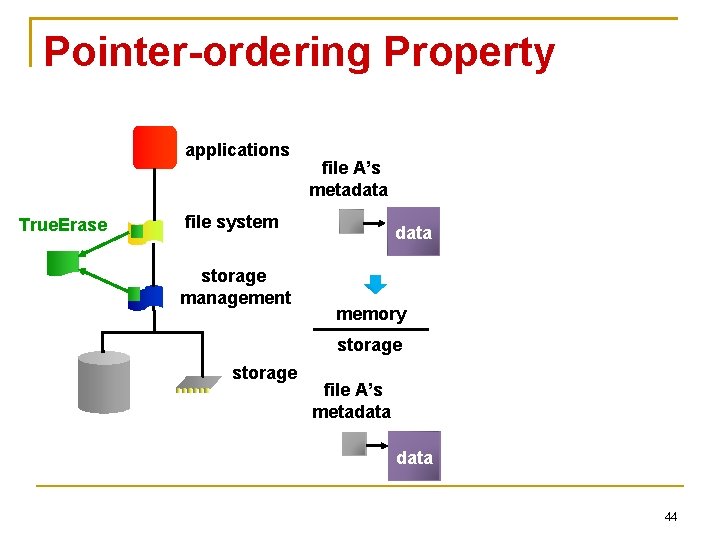 Pointer-ordering Property

applications

TrueErase

file system

storage management

storage

file A's metadata

data

memory

storage

file A's metadata

data

44